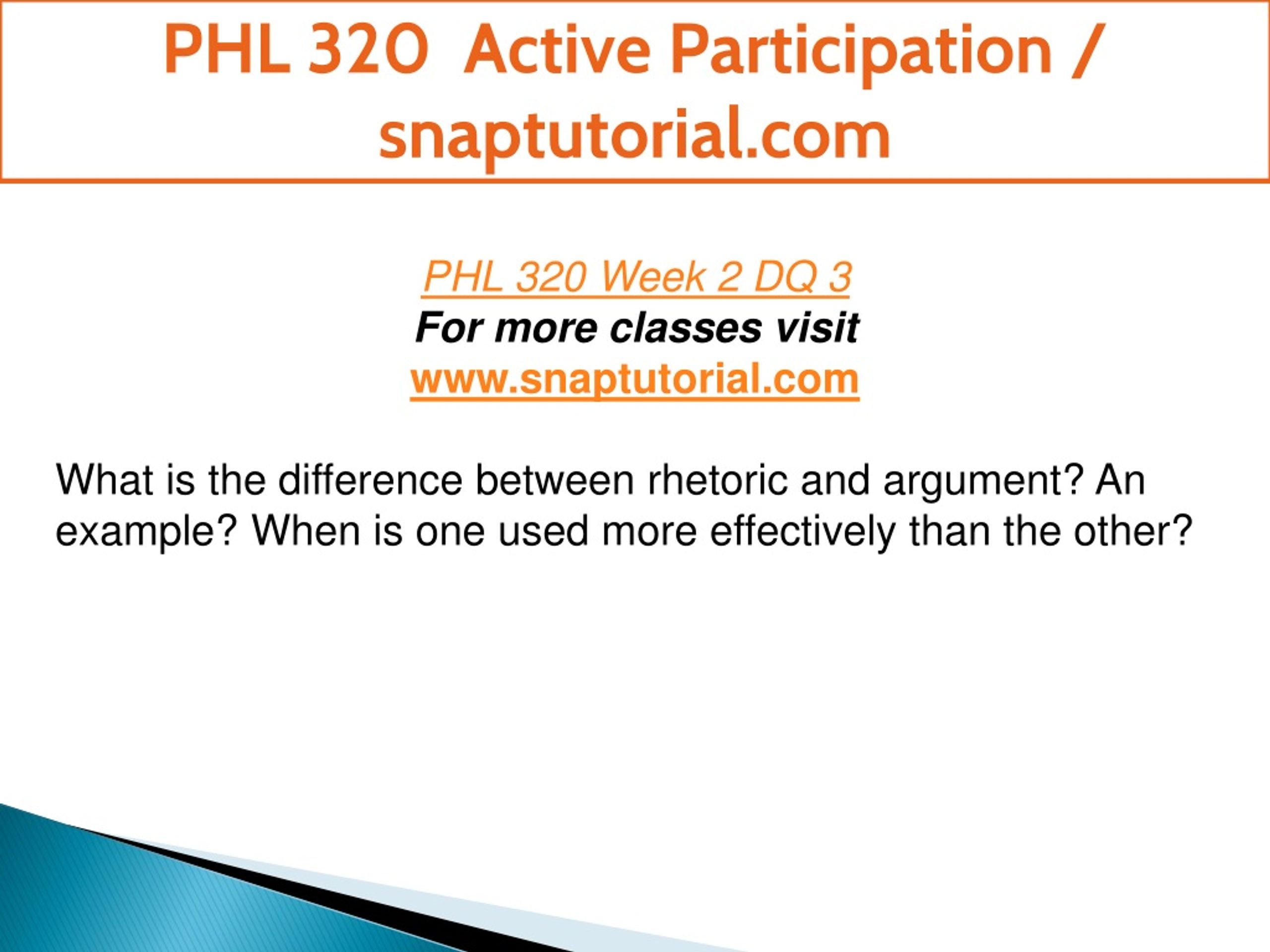 PHL 320 Active Participation / snaptutorial.com

PHL 320 Week 2 DQ 3
For more classes visit
www.snaptutorial.com

What is the difference between rhetoric and argument? An example? When is one used more effectively than the other?